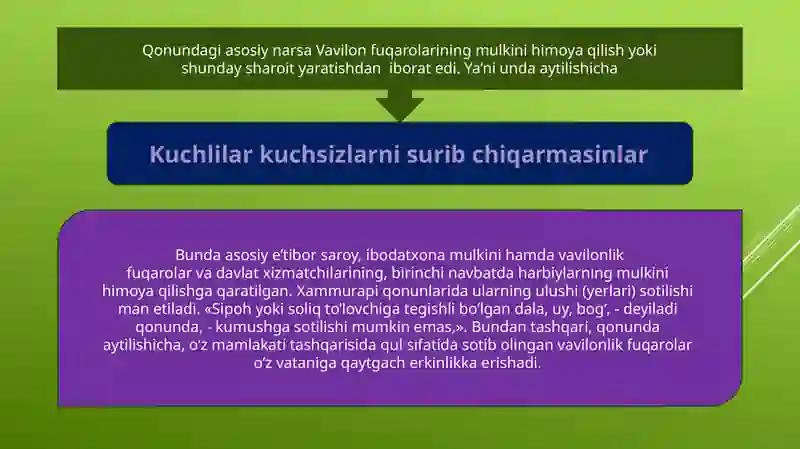 Qonundagi asosiy narsa Vavilon fuqarolarining mulkini himoya qilish yoki shunday sharoit yaratishdan iborat edi. Ya'ni unda aytilishicha

Kuchlilar kuchsizlarni surib chiqarmasinlar

Bunda asosiy e'tibor saroy, ibodatxona mulkini hamda vavilonlik fuqarolar va davlat xizmatchilarining, birinchi navbatda harbiylarning mulkini himoya qilishga qaratilgan. Xammurapi qonunlarida ularning ulushi (yerlari) sotilishi man etiladi. «Sipoh yoki soliq to'lovchiga tegishli bo'lgan dala, uy, bog', - deyiladi qonunda, - kumushga sotilishi mumkin emas,». Bundan tashqari, qonunda aytilishicha, o'z mamlakati tashqarisida qul sifatida sotib olingan vavilonlik fuqarolar o'z vataniga qaytgach erkinlikka erishadi.